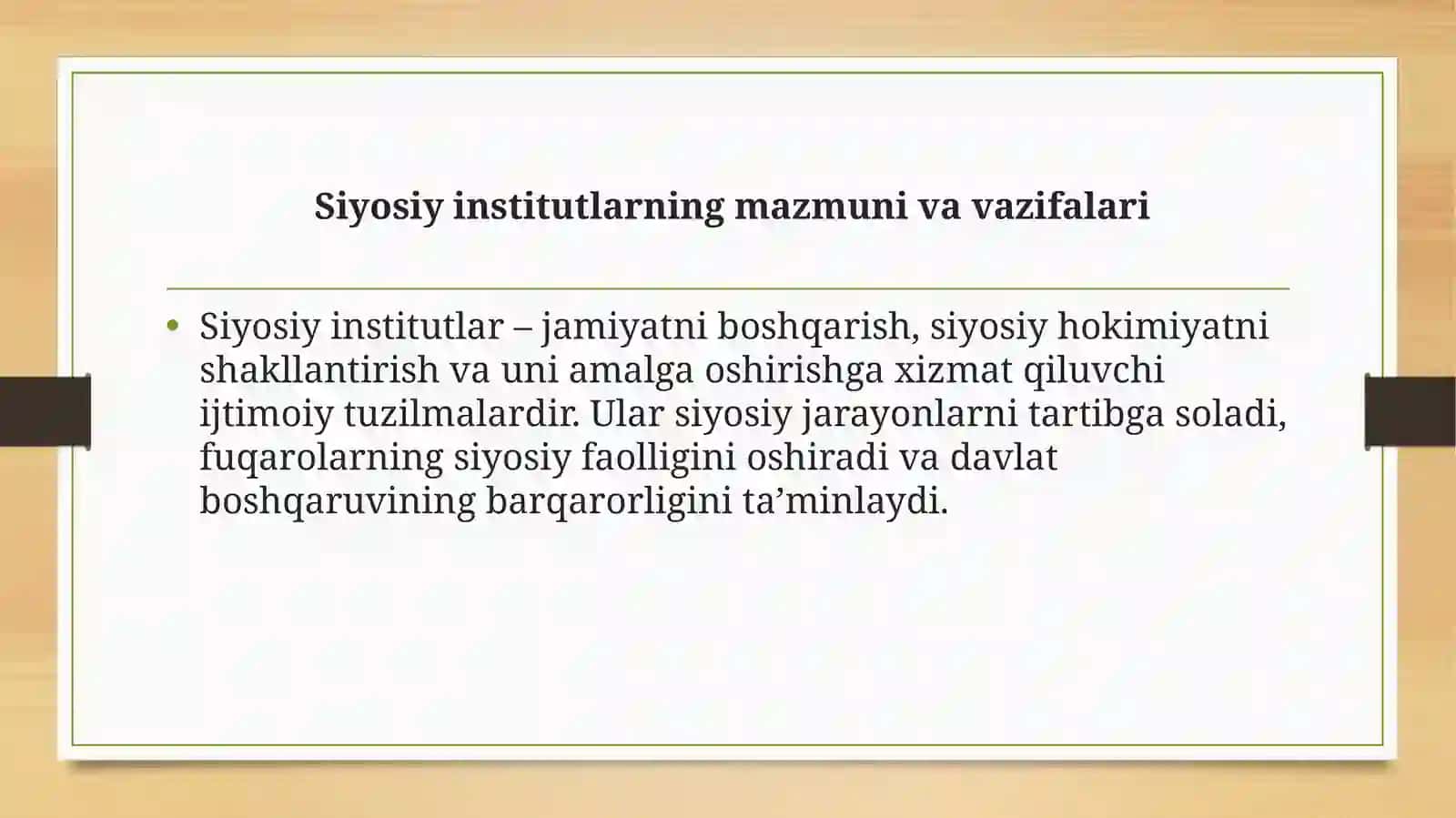 Siyosiy institutlarning mazmuni va vazifalari

• Siyosiy institutlar – jamiyatni boshqarish, siyosiy hokimiyatni shakllantirish va uni amalga oshirishga xizmat qiluvchi ijtimoiy tuzilmalardir. Ular siyosiy jarayonlarni tartibga soladi, fuqarolarning siyosiy faolligini oshiradi va davlat boshqaruvining barqarorligini ta’minlaydi.